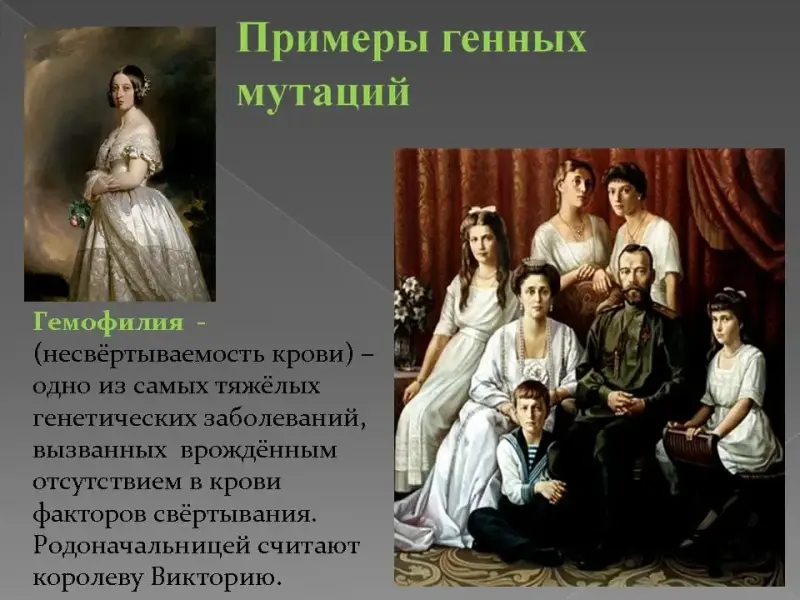 Примеры генных мутаций

Гемофилия - (несвёртываемость крови) – одно из самых тяжёлых генетических заболеваний, вызванных врождённым отсутствием в крови факторов свёртывания. Родоначальницей считают королеву Викторию.